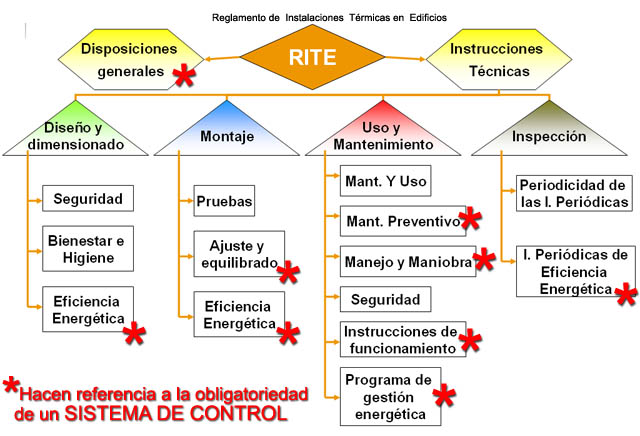 Reglamento de Instalaciones Térmicas en Edificios

Disposiciones generales *

RITE

Instrucciones Técnicas

Diseño y dimensionado

Seguridad

Bienestar e Higiene

Eficiencia Energética *

Montaje

Pruebas

Ajuste y equilibrado *

Eficiencia Energética *

Uso y Mantenimiento

Mant. Y Uso

Mant. Preventivo *

Manejo y Maniobra *

Seguridad

Instrucciones de funcionamiento *

Programa de gestión energética *

Inspección

Periodicidad de las I. Periódicas

I. Periódicas de Eficiencia Energética *

*Hacen referencia a la obligatoriedad de un SISTEMA DE CONTROL